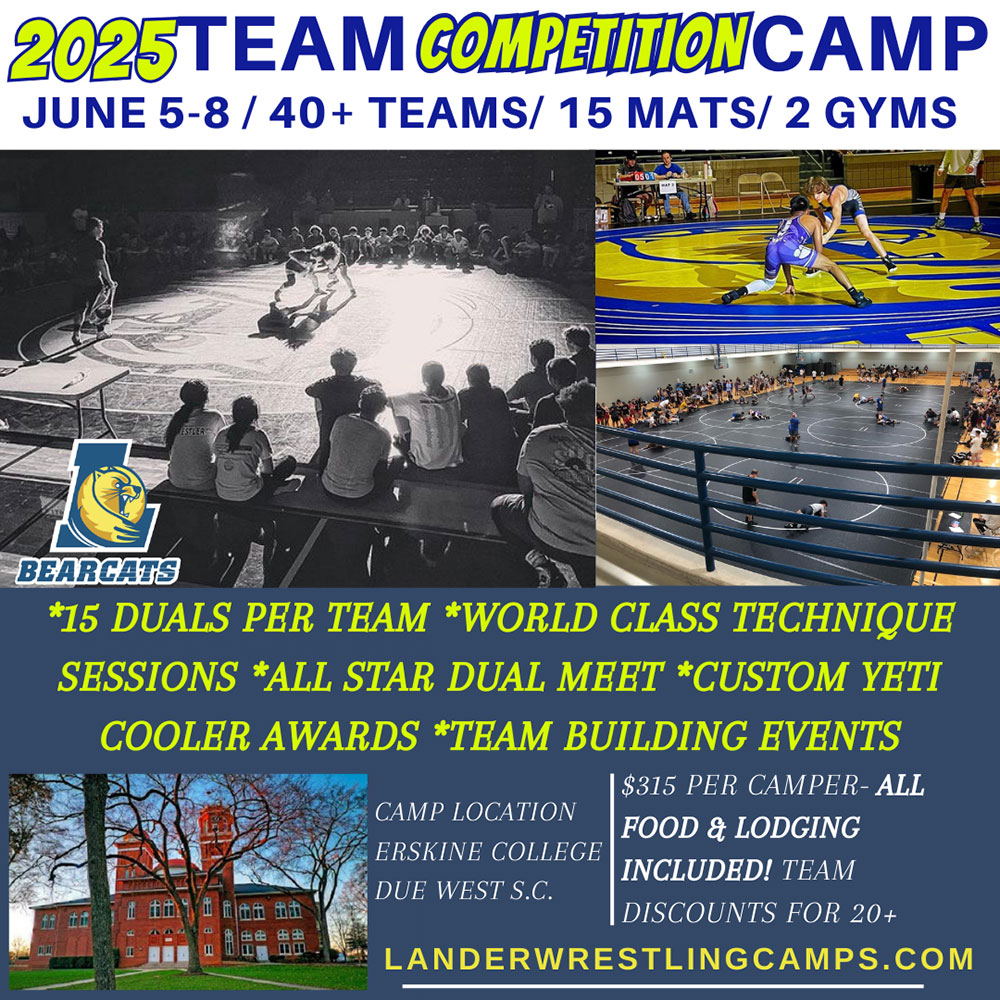 2025 TEAM COMPETITION CAMP
JUNE 5-8 / 40+ TEAMS/ 15 MATS/ 2 GYMS

L
BEARCATS

*15 DUALS PER TEAM *WORLD CLASS TECHNIQUE SESSIONS *ALL STAR DUAL MEET *CUSTOM YETI COOLER AWARDS *TEAM BUILDING EVENTS

CAMP LOCATION
ERSKINE COLLEGE
DUE WEST S.C.

$315 PER CAMPER- ALL FOOD & LODGING INCLUDED! TEAM DISCOUNTS FOR 20+

LANDERWRESTLINGCAMPS.COM